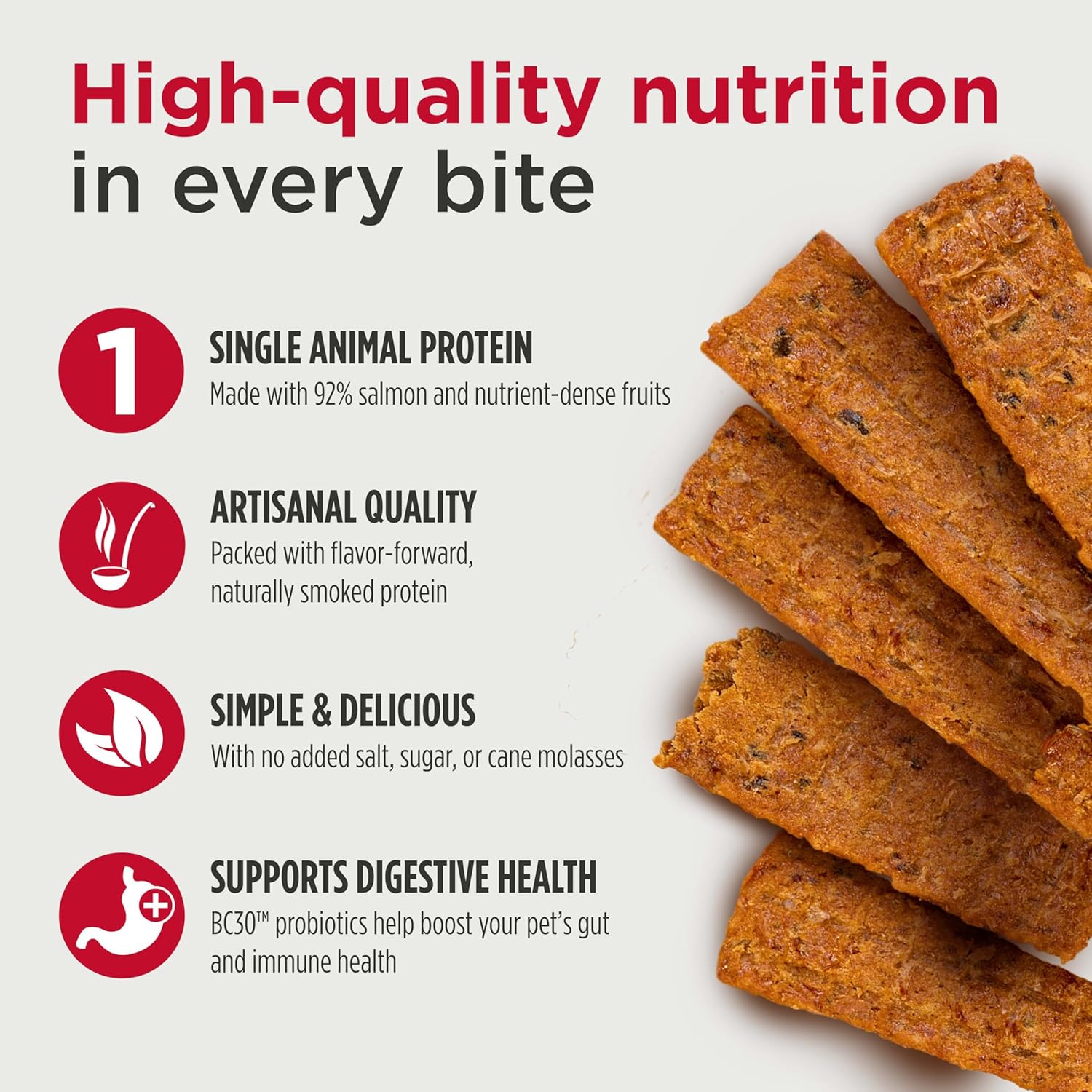 High-quality nutrition in every bite

1

SINGLE ANIMAL PROTEIN
Made with 92% salmon and nutrient-dense fruits

ARTISANAL QUALITY
Packed with flavor-forward, naturally smoked protein

SIMPLE & DELICIOUS
With no added salt, sugar, or cane molasses

SUPPORTS DIGESTIVE HEALTH
BC30™ probiotics help boost your pet's gut and immune health